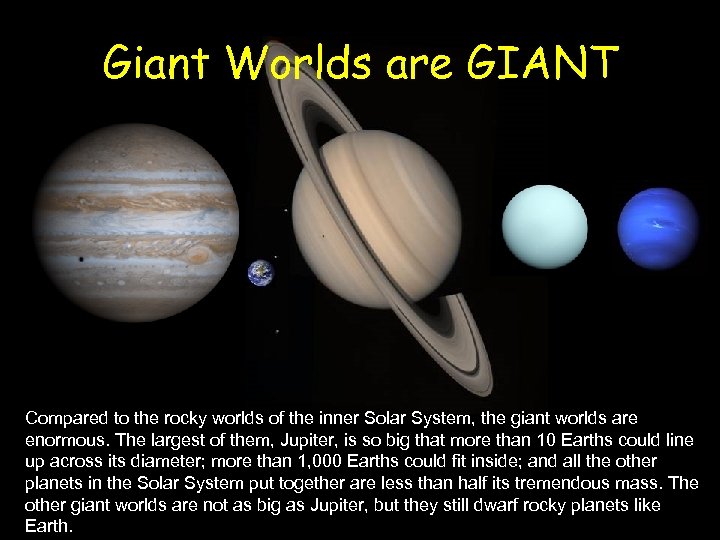 Giant Worlds are GIANT

Compared to the rocky worlds of the inner Solar System, the giant worlds are enormous. The largest of them, Jupiter, is so big that more than 10 Earths could line up across its diameter; more than 1,000 Earths could fit inside; and all the other planets in the Solar System put together are less than half its tremendous mass. The other giant worlds are not as big as Jupiter, but they still dwarf rocky planets like Earth.